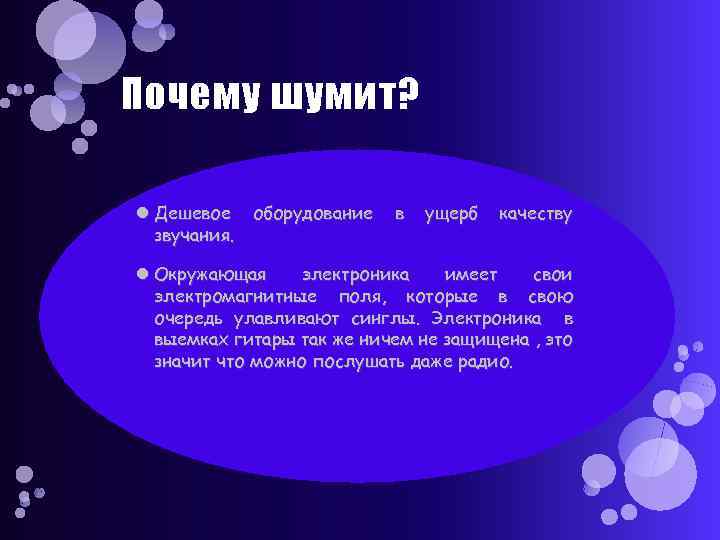 Почему шумит?

Дешевое оборудование в ущерб качеству звучания.

Окружающая электроника имеет свои электромагнитные поля, которые в свою очередь улавливают синглы. Электроника в выемках гитары так же ничем не защищена , это значит что можно послушать даже радио.